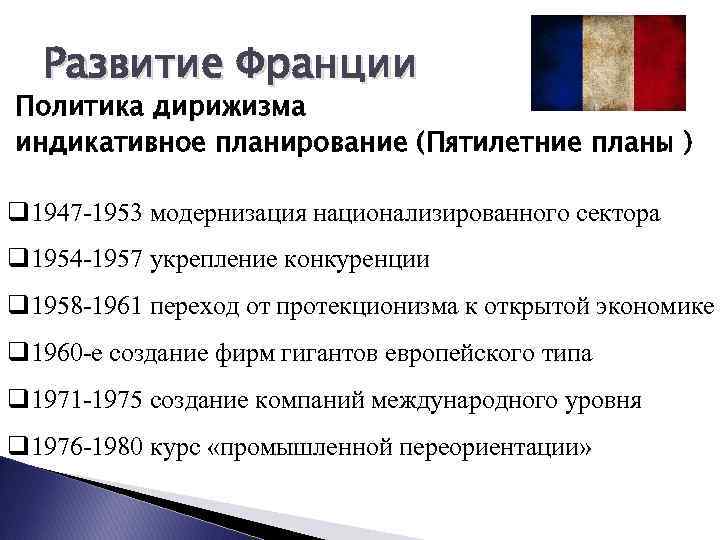 Развитие Франции

Политика дирижизма
индикативное планирование (Пятилетние планы )

❑1947-1953 модернизация национализированного сектора

❑1954-1957 укрепление конкуренции

❑1958-1961 переход от протекционизма к открытой экономике

❑1960-е создание фирм гигантов европейского типа

❑1971-1975 создание компаний международного уровня

❑1976-1980 курс «промышленной переориентации»